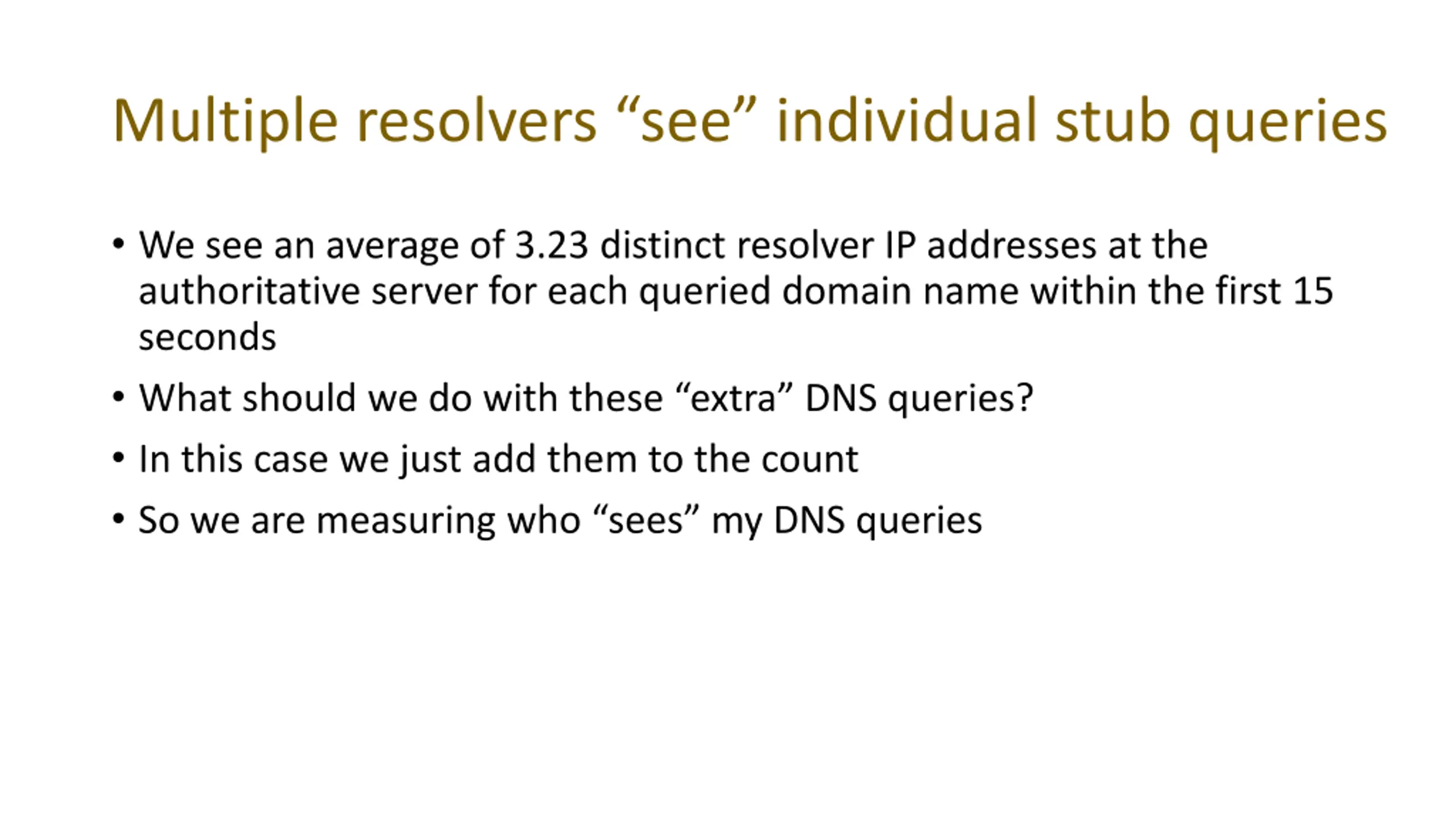 Multiple resolvers “see” individual stub queries

• We see an average of 3.23 distinct resolver IP addresses at the authoritative server for each queried domain name within the first 15 seconds

• What should we do with these “extra” DNS queries?

• In this case we just add them to the count

• So we are measuring who “sees” my DNS queries